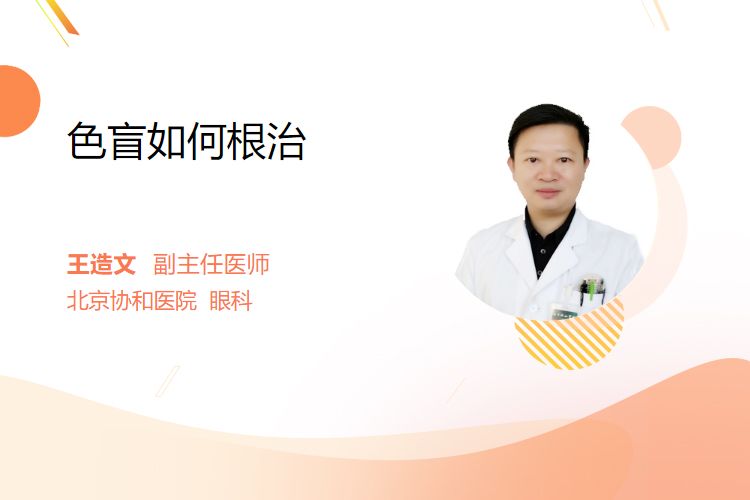 色盲如何根治

王造文 副主任医师
北京协和医院 眼科